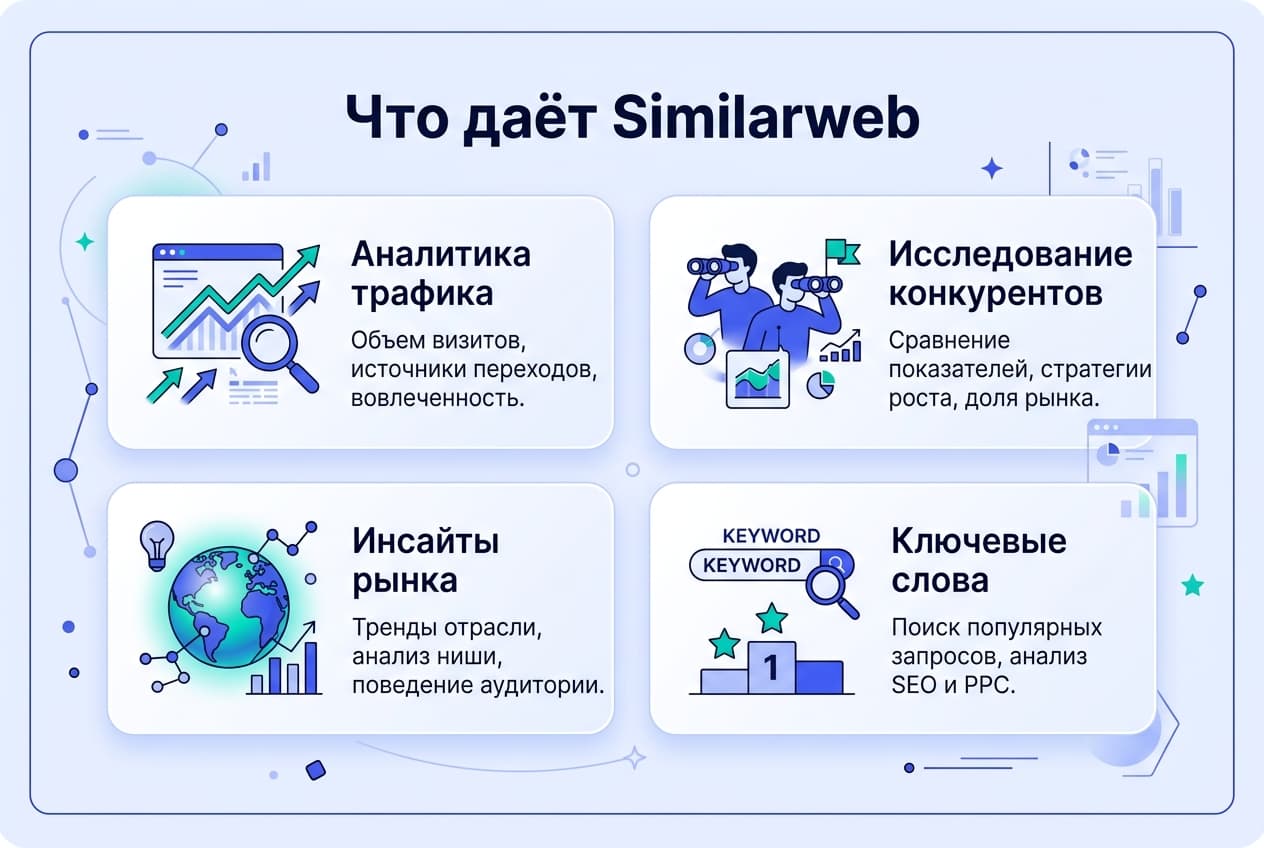 Что даёт Similarweb

Аналитика трафика

Объем визитов, источники переходов, вовлеченность.

Исследование конкурентов

Сравнение показателей, стратегии роста, доля рынка.

Инсайты рынка

Тренды отрасли, анализ ниши, поведение аудитории.

KEYWORD
KEYWORD

1

Ключевые слова

Поиск популярных запросов, анализ SEO и PPC.